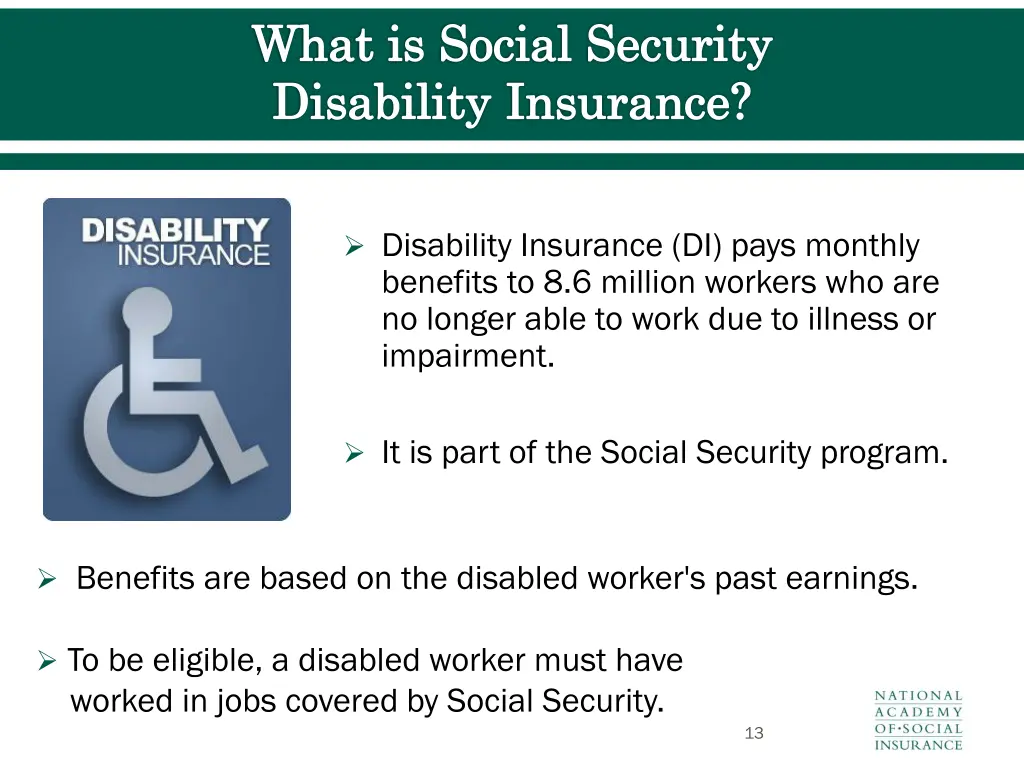 What is Social Security Disability Insurance?

DISABILITY INSURANCE

➢ Disability Insurance (DI) pays monthly benefits to 8.6 million workers who are no longer able to work due to illness or impairment.

➢ It is part of the Social Security program.

➢ Benefits are based on the disabled worker's past earnings.

➢ To be eligible, a disabled worker must have worked in jobs covered by Social Security.

13

NATIONAL ACADEMY OF•SOCIAL INSURANCE